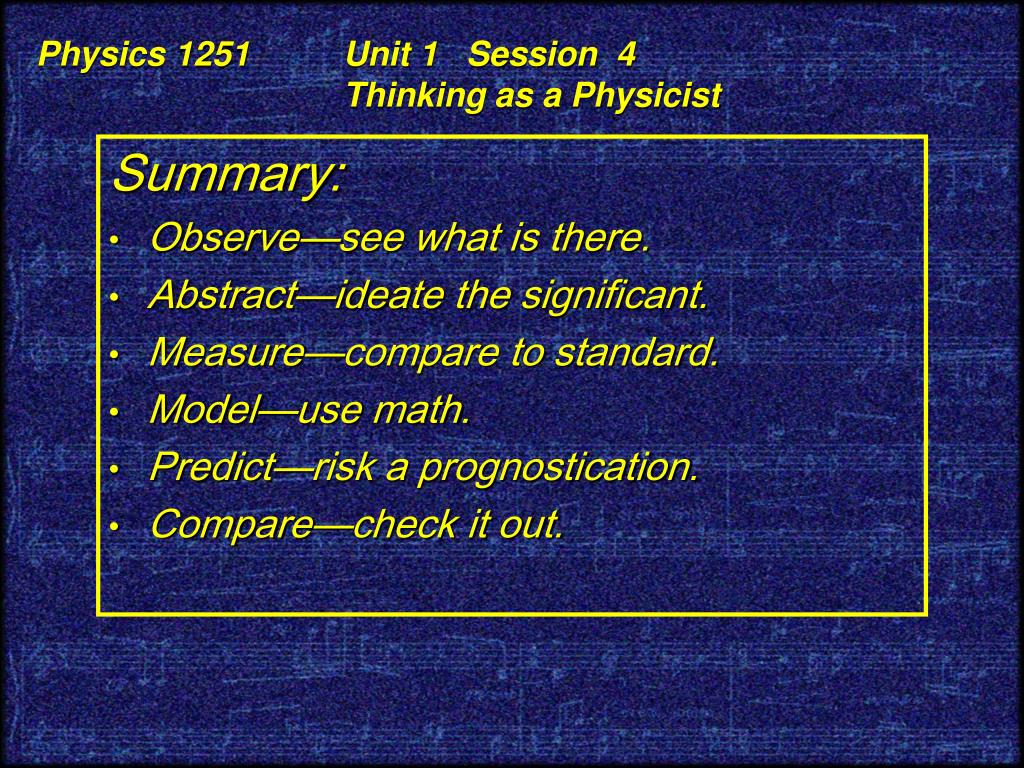 Physics 1251 Unit 1 Session 4
Thinking as a Physicist

Summary:
• Observe—see what is there.
• Abstract—ideate the significant.
• Measure—compare to standard.
• Model—use math.
• Predict—risk a prognostication.
• Compare—check it out.